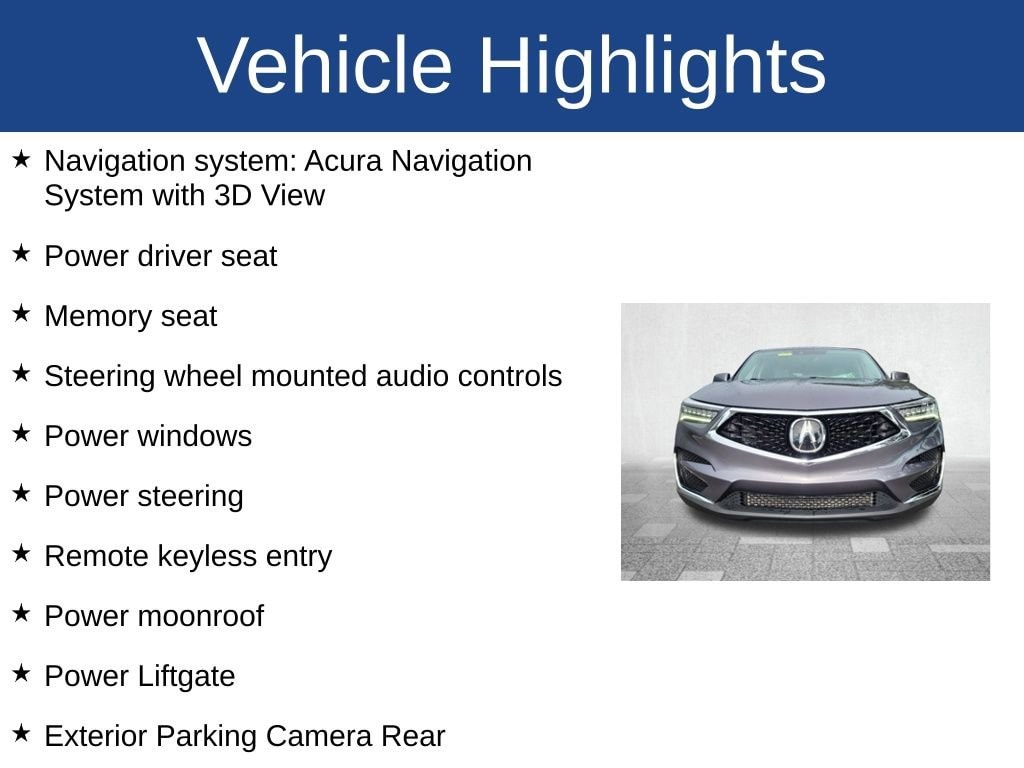 Vehicle Highlights

★ Navigation system: Acura Navigation System with 3D View

★ Power driver seat

★ Memory seat

★ Steering wheel mounted audio controls

★ Power windows

★ Power steering

★ Remote keyless entry

★ Power moonroof

★ Power Liftgate

★ Exterior Parking Camera Rear